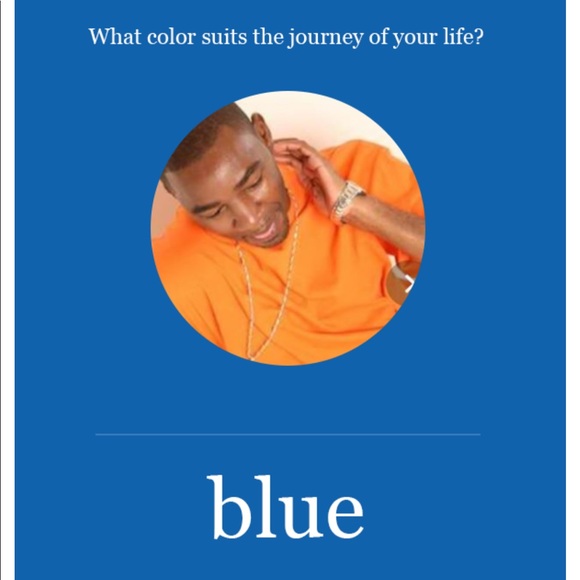 What color suits the journey of your life?

blue